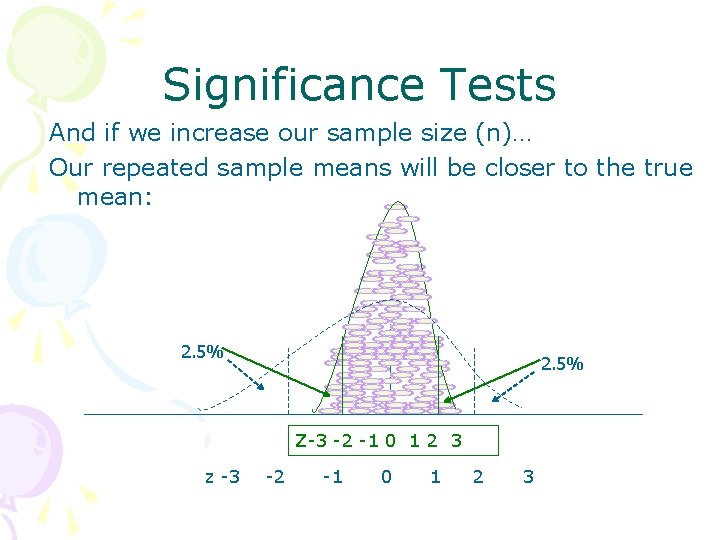 Significance Tests

And if we increase our sample size (n)…

Our repeated sample means will be closer to the true mean:

2.5%

2.5%

Z-3 -2 -1 0 1 2 3

z -3 -2 -1 0 1 2 3